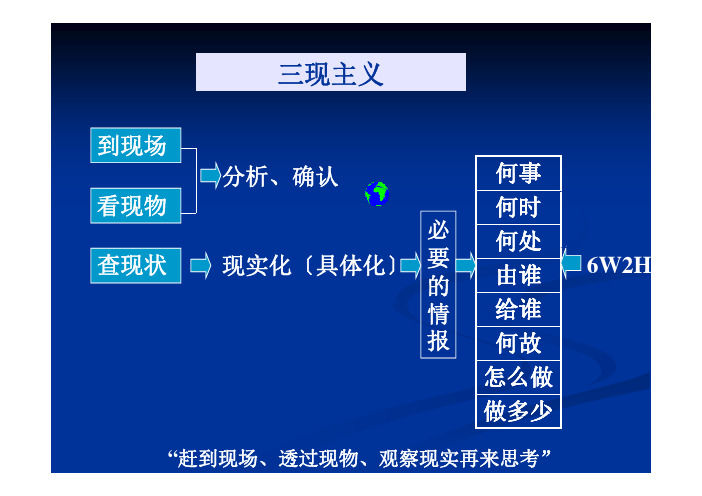 三现主义

到现场

看现物

分析、确认

查现状

现实化〔具体化〕

必要的情报

何事
何时
何处
由谁
给谁
何故
怎么做
做多少

6W2H

“赶到现场、透过现物、观察现实再来思考”